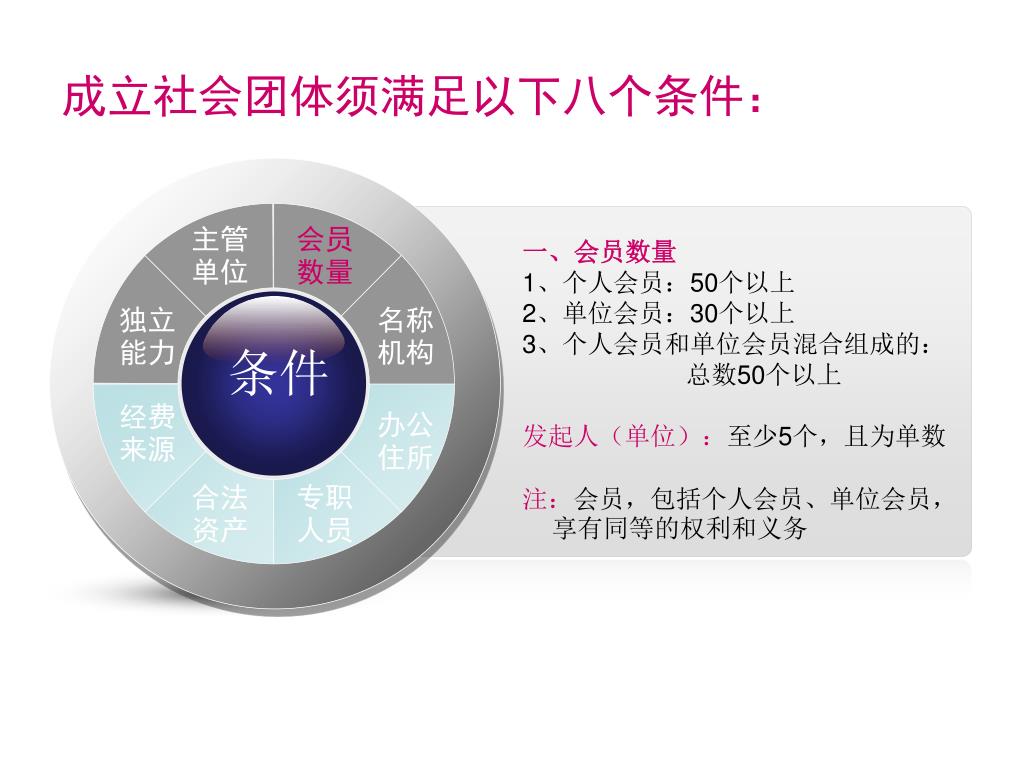 成立社会团体须满足以下八个条件：

主管单位

会员数量

名称机构

办公住所

专职人员

合法资产

经费来源

独立能力

条件

一、会员数量
1、个人会员：50个以上
2、单位会员：30个以上
3、个人会员和单位会员混合组成的：总数50个以上

发起人（单位）：至少5个，且为单数

注：会员，包括个人会员、单位会员，享有同等的权利和义务